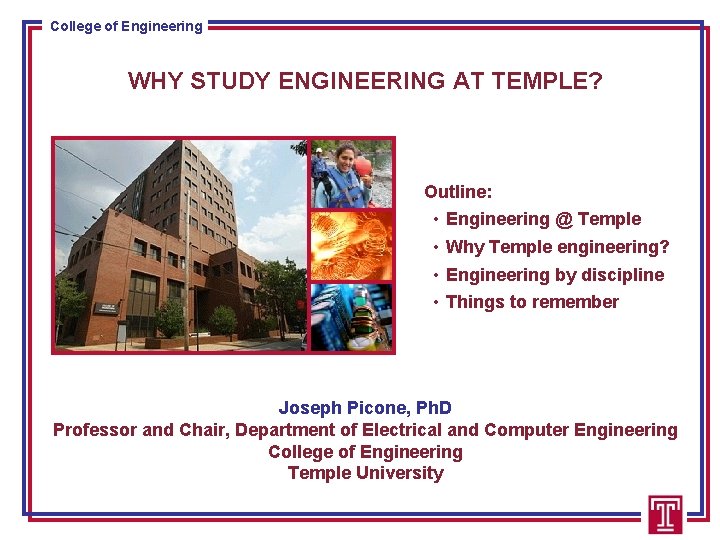 College of Engineering

WHY STUDY ENGINEERING AT TEMPLE?

Outline:
• Engineering @ Temple
• Why Temple engineering?
• Engineering by discipline
• Things to remember

Joseph Picone, PhD
Professor and Chair, Department of Electrical and Computer Engineering
College of Engineering
Temple University

T